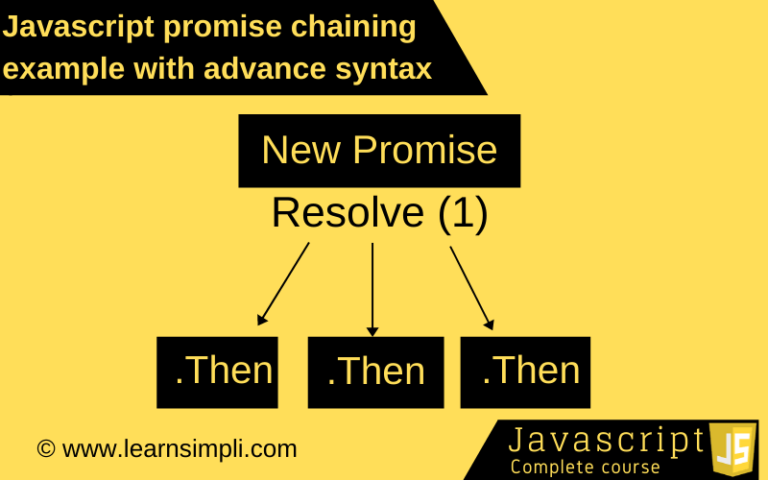 Javascript promise chaining example with advance syntax

New Promise

Resolve (1)

.Then

.Then

.Then

© www.learnsimpli.com

Javascript
Complete course

JS